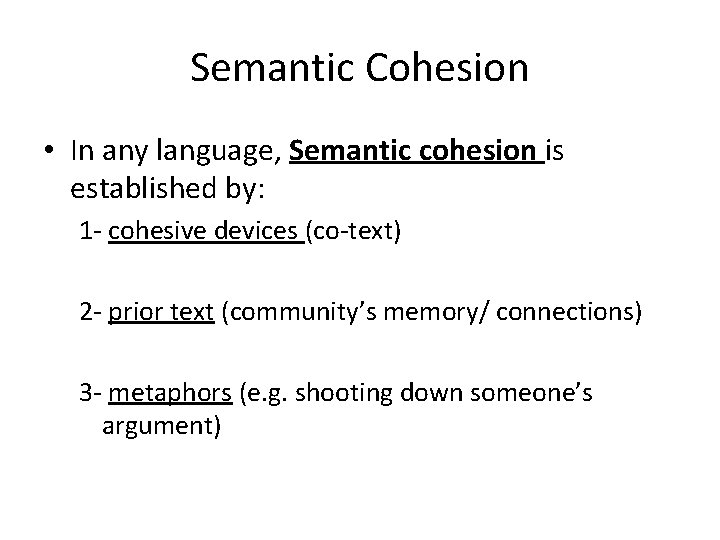 Semantic Cohesion

• In any language, Semantic cohesion is established by:

1- cohesive devices (co-text)

2- prior text (community's memory/ connections)

3- metaphors (e.g. shooting down someone's argument)